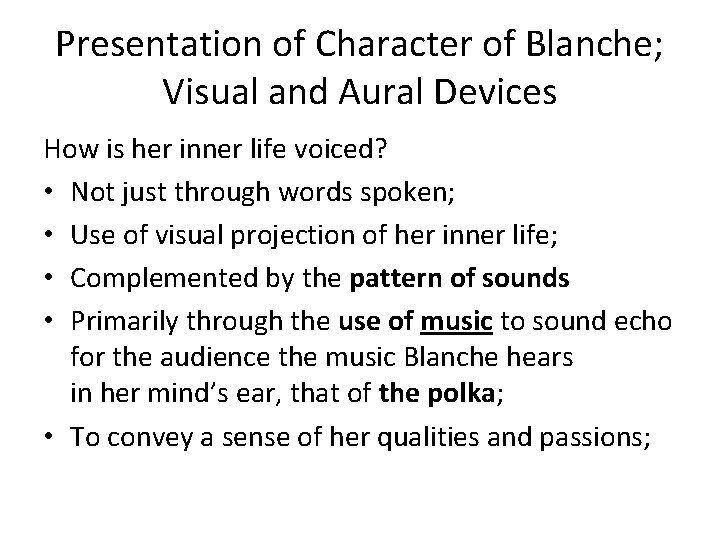 Presentation of Character of Blanche; Visual and Aural Devices

How is her inner life voiced?

• Not just through words spoken;
• Use of visual projection of her inner life;
• Complemented by the pattern of sounds
• Primarily through the use of music to sound echo for the audience the music Blanche hears in her mind's ear, that of the polka;
• To convey a sense of her qualities and passions;